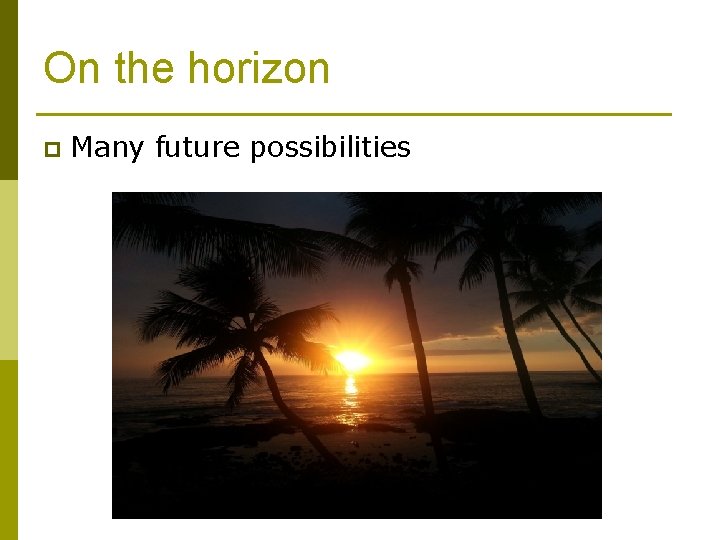 On the horizon

Many future possibilities